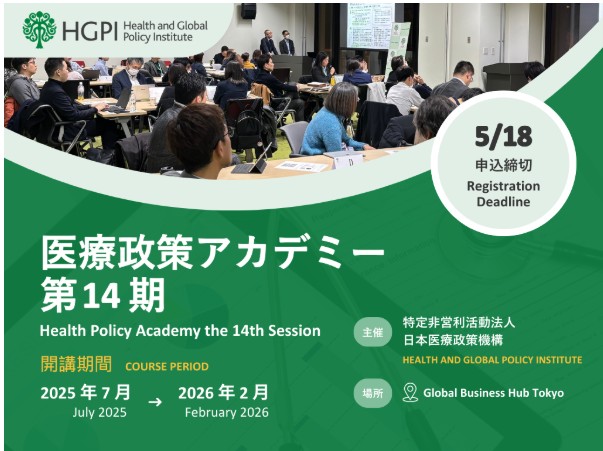 HGPI Health and Global Policy Institute

5/18
申込締切
Registration Deadline

医療政策アカデミー
第14期

Health Policy Academy the 14th Session

開講期間 COURSE PERIOD

2025年7月
July 2025
→
2026年2月
February 2026

主催
特定非営利活動法人
日本医療政策機構
HEALTH AND GLOBAL POLICY INSTITUTE

場所
Global Business Hub Tokyo